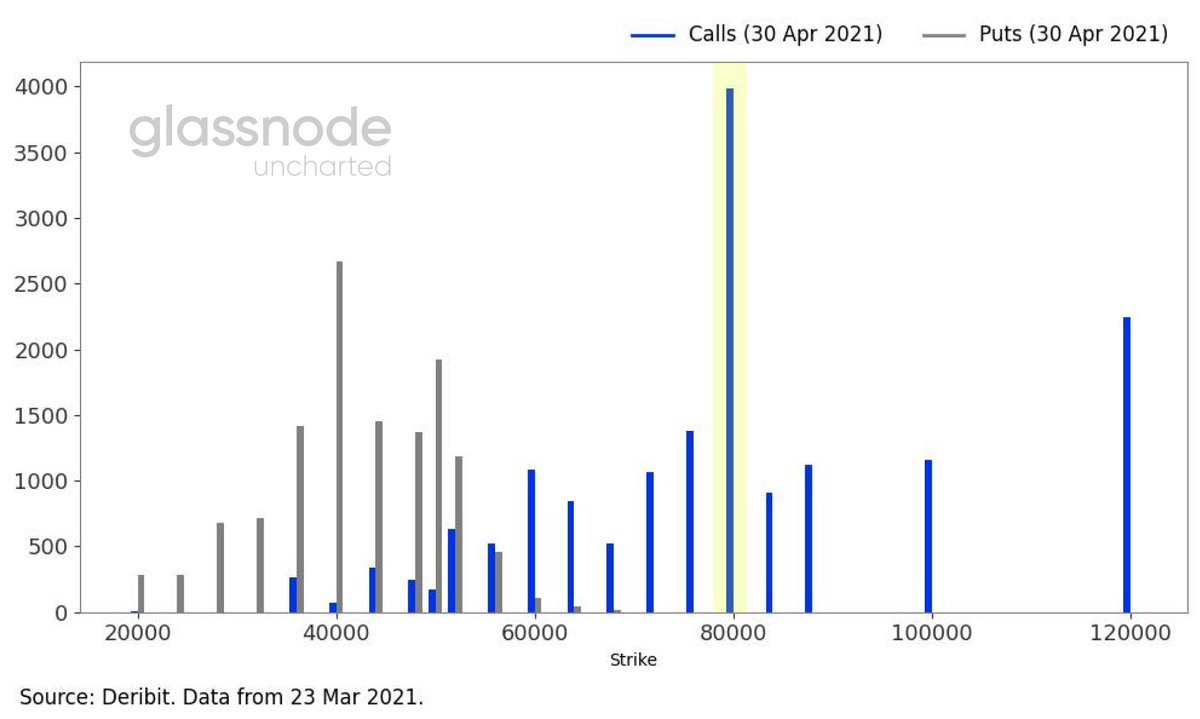 Calls (30 Apr 2021) Puts (30 Apr 2021)

glassnode
uncharted

4000
3500
3000
2500
2000
1500
1000
500
0

20000 40000 60000 80000 100000 120000

Strike

Source: Deribit. Data from 23 Mar 2021.